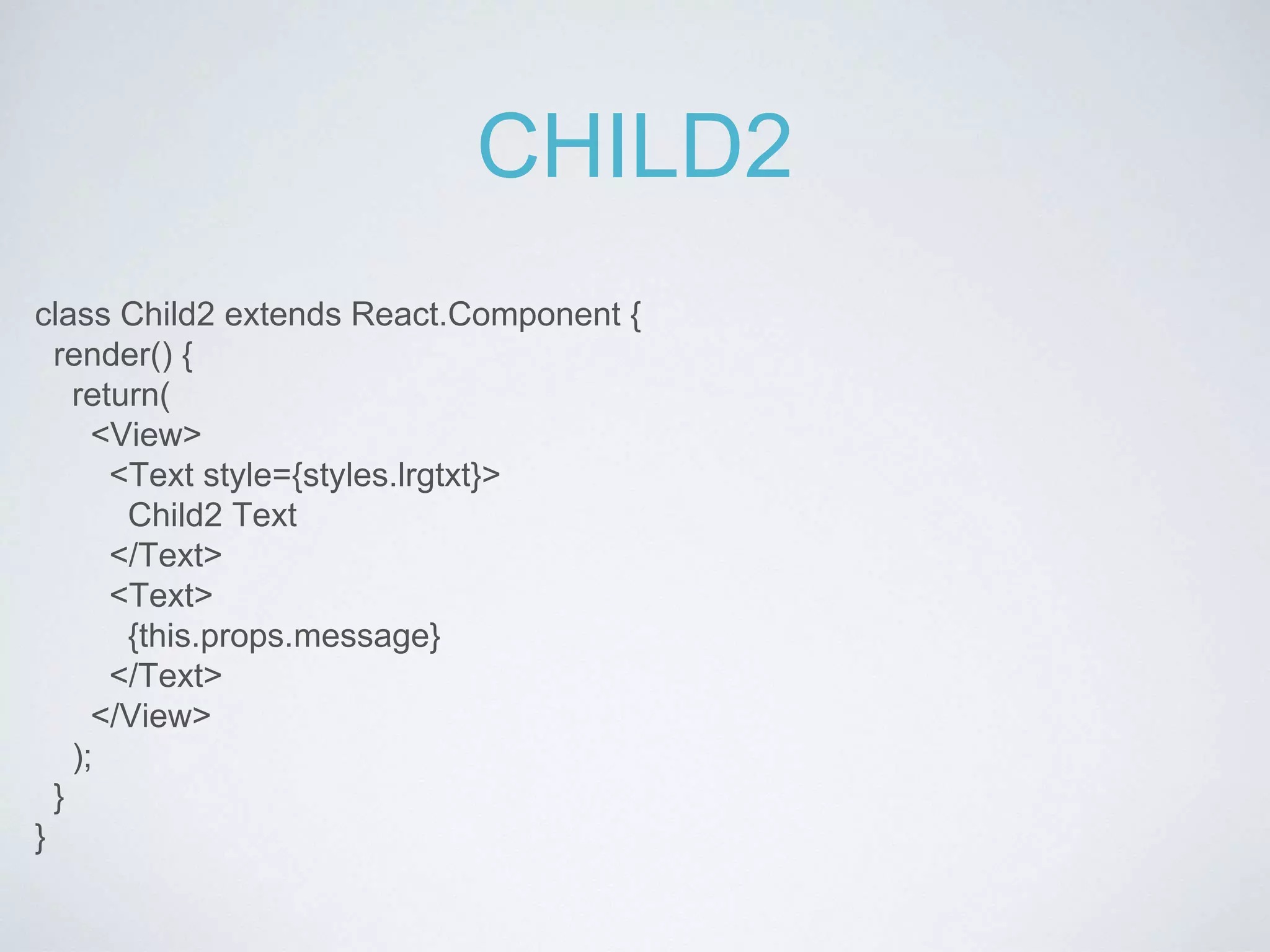 CHILD2

class Child2 extends React.Component {
  render() {
    return(
      <View>
        <Text style={styles.lrgtxt}>
          Child2 Text
        </Text>
        <Text>
          {this.props.message}
        </Text>
      </View>
    );
  }
}